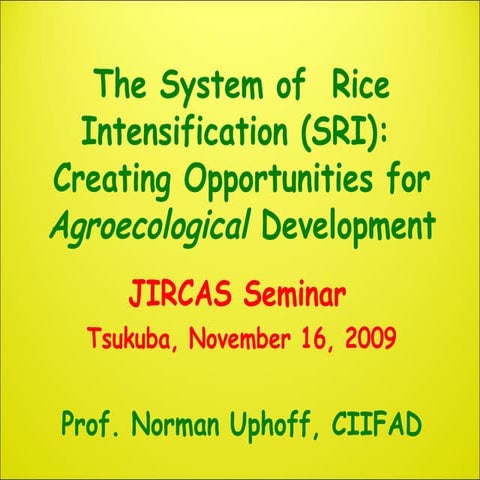 The System of Rice Intensification (SRI): Creating Opportunities for Agroecological Development

JIRCAS Seminar

Tsukuba, November 16, 2009

Prof. Norman Uphoff, CIIFAD